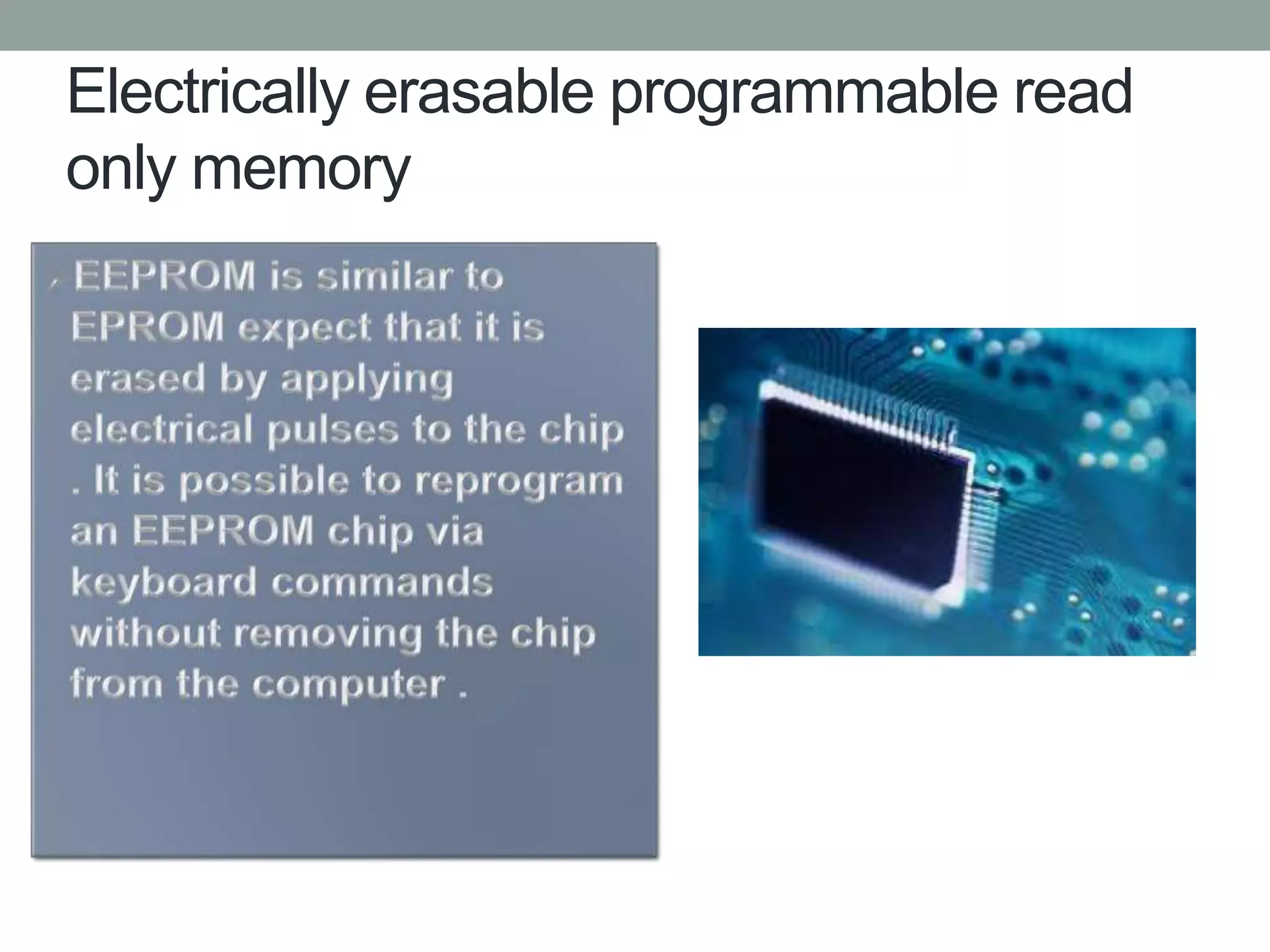 Electrically erasable programmable read only memory

EEPROM is similar to EPROM expect that it is erased by applying electrical pulses to the chip . It is possible to reprogram an EEPROM chip via keyboard commands without removing the chip from the computer .